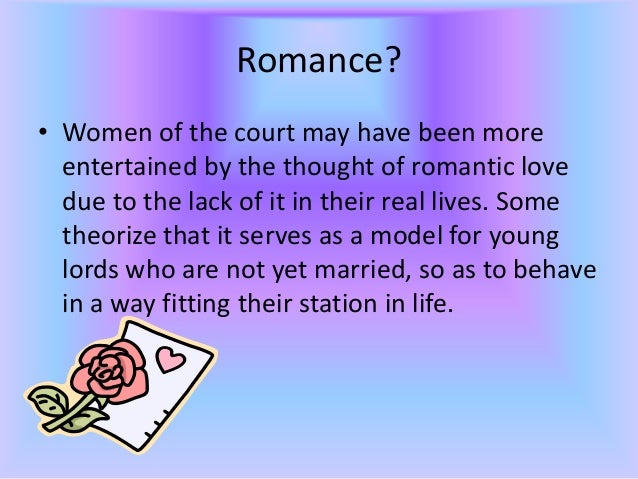 Romance?

• Women of the court may have been more entertained by the thought of romantic love due to the lack of it in their real lives. Some theorize that it serves as a model for young lords who are not yet married, so as to behave in a way fitting their station in life.